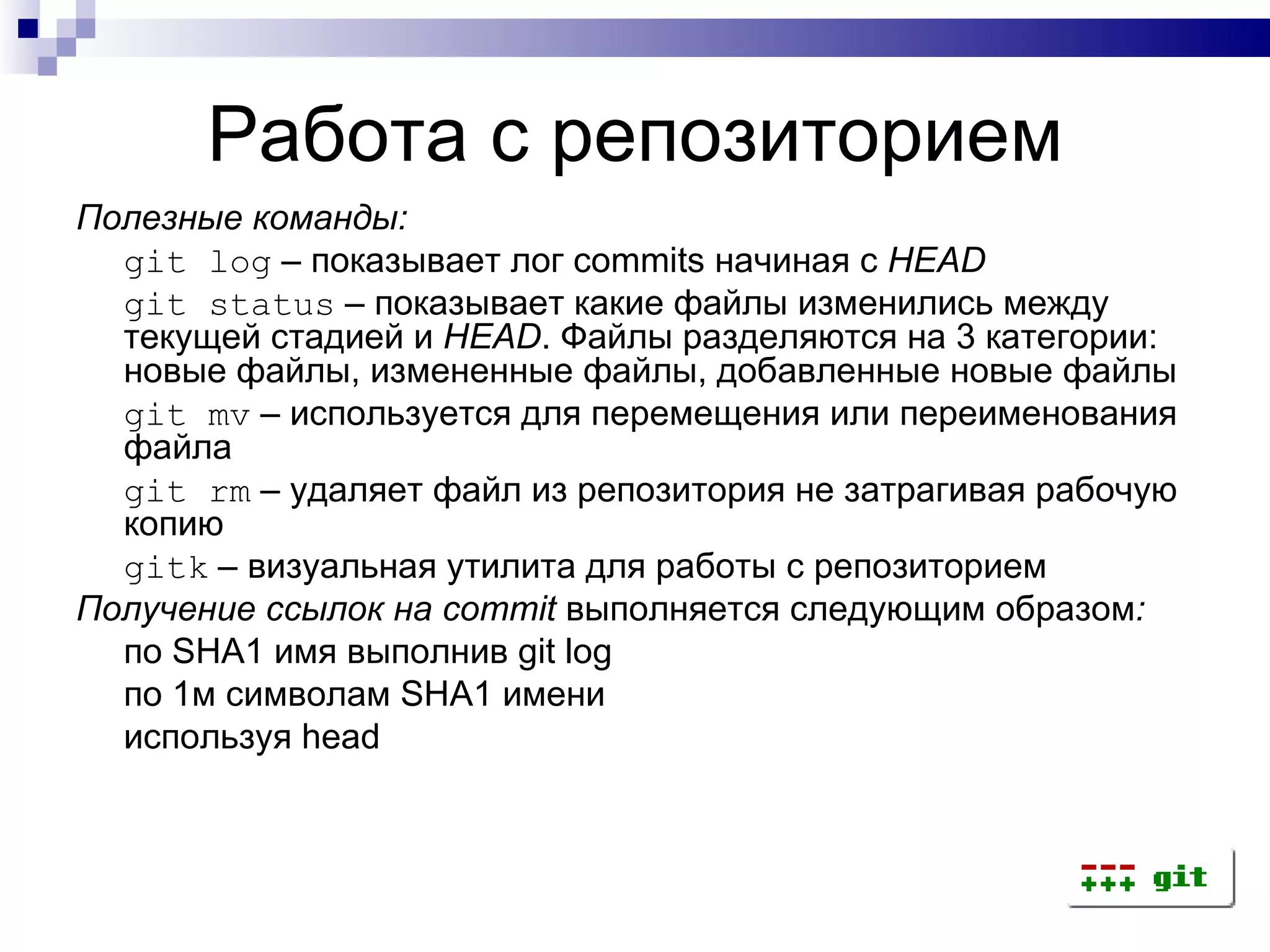 Работа с репозиторием

Полезные команды:

git log – показывает лог commits начиная с HEAD

git status – показывает какие файлы изменились между текущей стадией и HEAD. Файлы разделяются на 3 категории: новые файлы, измененные файлы, добавленные новые файлы

git mv – используется для перемещения или переименования файла

git rm – удаляет файл из репозитория не затрагивая рабочую копию

gitk – визуальная утилита для работы с репозиторием

Получение ссылок на commit выполняется следующим образом:

по SHA1 имя выполнив git log

по 1м символам SHA1 имени

используя head

--- +++ git